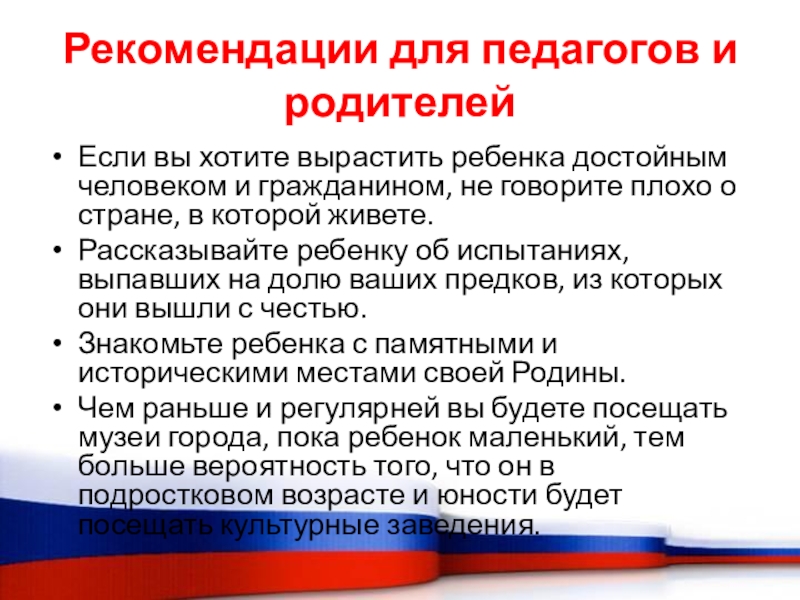 Рекомендации для педагогов и родителей

• Если вы хотите вырастить ребенка достойным человеком и гражданином, не говорите плохо о стране, в которой живете.

• Рассказывайте ребенку об испытаниях, выпавших на долю ваших предков, из которых они вышли с честью.

• Знакомьте ребенка с памятными и историческими местами своей Родины.

• Чем раньше и регулярней вы будете посещать музеи города, пока ребенок маленький, тем больше вероятность того, что он в подростковом возрасте и юности будет посещать культурные заведения.